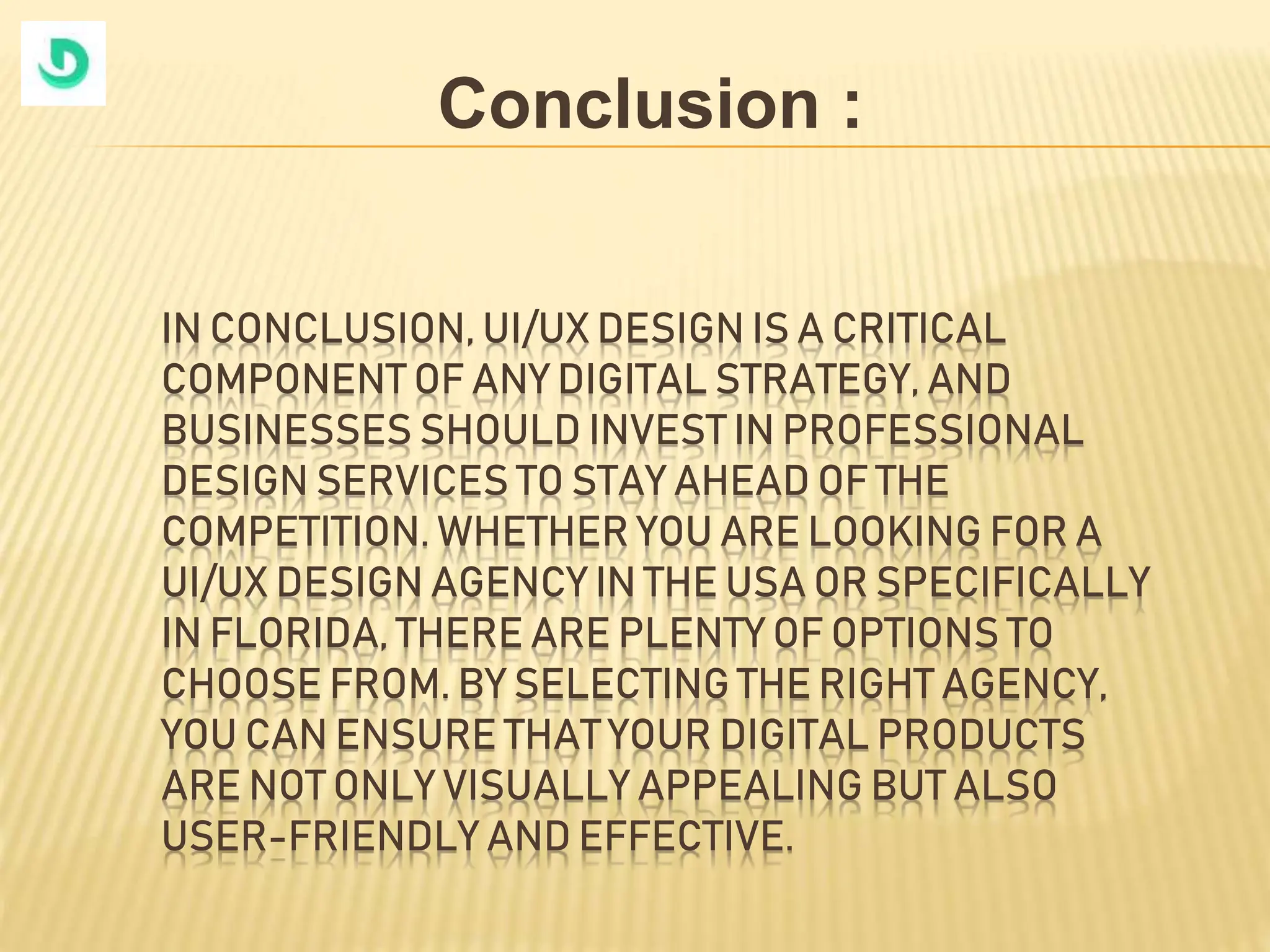 Conclusion :

IN CONCLUSION, UI/UX DESIGN IS A CRITICAL COMPONENT OF ANY DIGITAL STRATEGY, AND BUSINESSES SHOULD INVEST IN PROFESSIONAL DESIGN SERVICES TO STAY AHEAD OF THE COMPETITION. WHETHER YOU ARE LOOKING FOR A UI/UX DESIGN AGENCY IN THE USA OR SPECIFICALLY IN FLORIDA, THERE ARE PLENTY OF OPTIONS TO CHOOSE FROM. BY SELECTING THE RIGHT AGENCY, YOU CAN ENSURE THAT YOUR DIGITAL PRODUCTS ARE NOT ONLY VISUALLY APPEALING BUT ALSO USER-FRIENDLY AND EFFECTIVE.